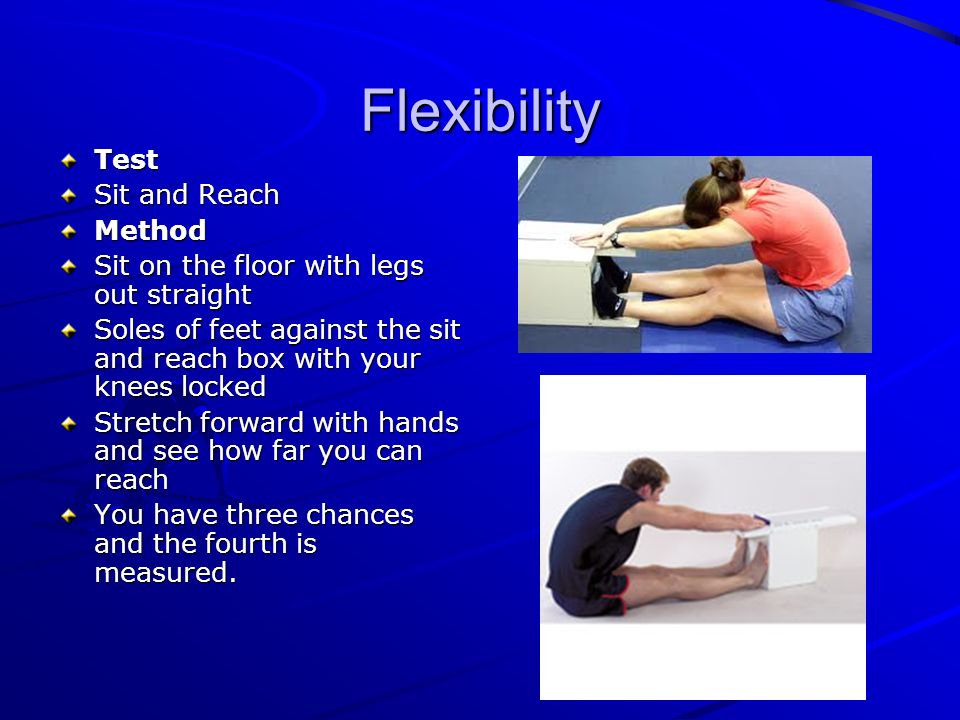 Flexibility

Test
Sit and Reach
Method
Sit on the floor with legs out straight
Soles of feet against the sit and reach box with your knees locked
Stretch forward with hands and see how far you can reach
You have three chances and the fourth is measured.